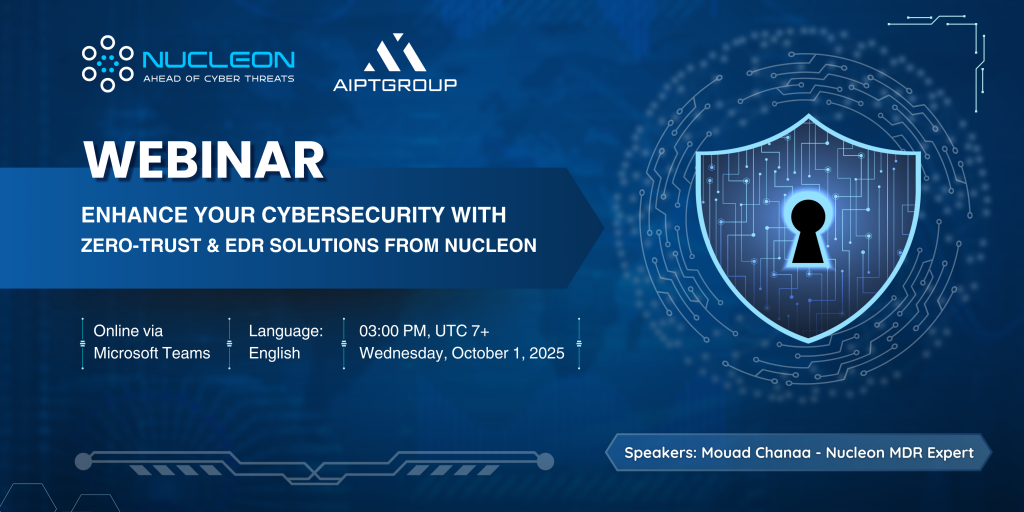 NUCLEON
AHEAD OF CYBER THREATS

AIPTGROUP

WEBINAR

ENHANCE YOUR CYBERSECURITY WITH
ZERO-TRUST & EDR SOLUTIONS FROM NUCLEON

Online via
Microsoft Teams

Language:
English

03:00 PM, UTC 7+
Wednesday, October 1, 2025

Speakers: Mouad Chanaa - Nucleon MDR Expert